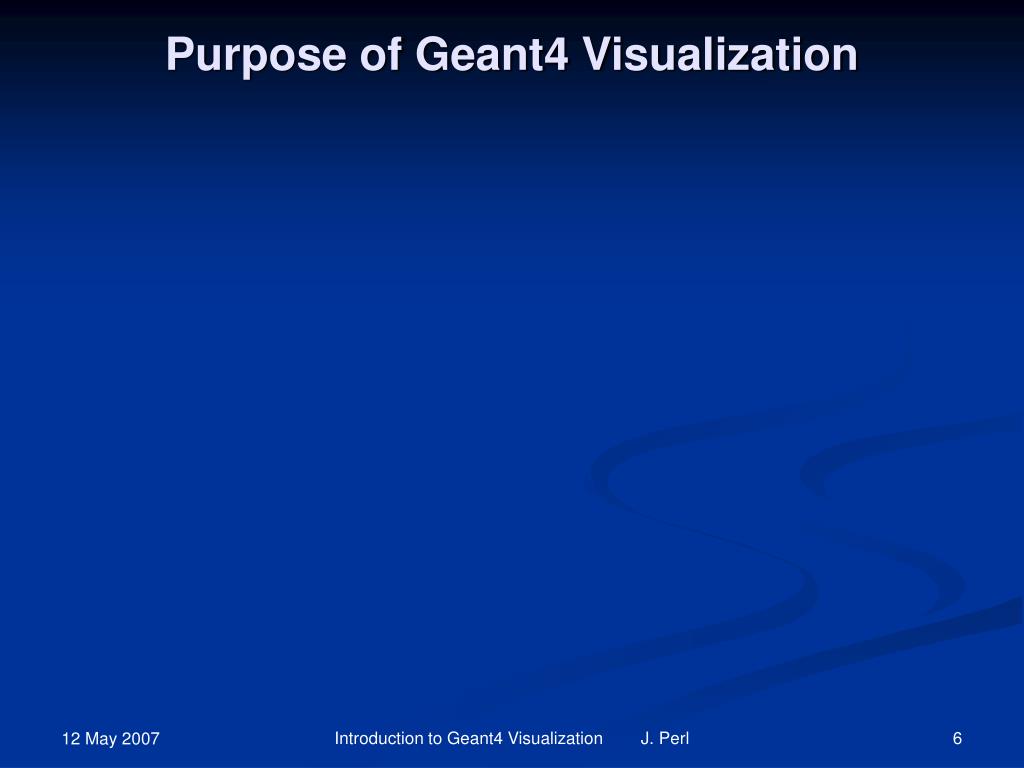 Purpose of Geant4 Visualization

12 May 2007

Introduction to Geant4 Visualization J. Perl

6